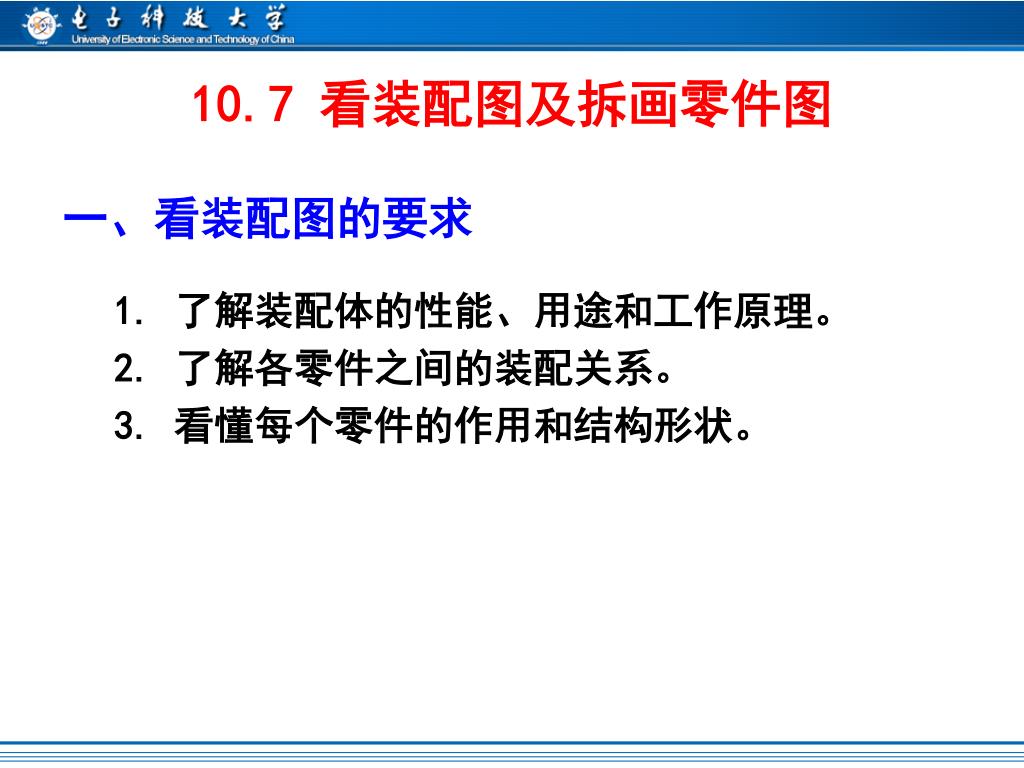 电子科技大学
University of Electronic Science and Technology of China

10.7 看装配图及拆画零件图

一、看装配图的要求

1. 了解装配体的性能、用途和工作原理。
2. 了解各零件之间的装配关系。
3. 看懂每个零件的作用和结构形状。